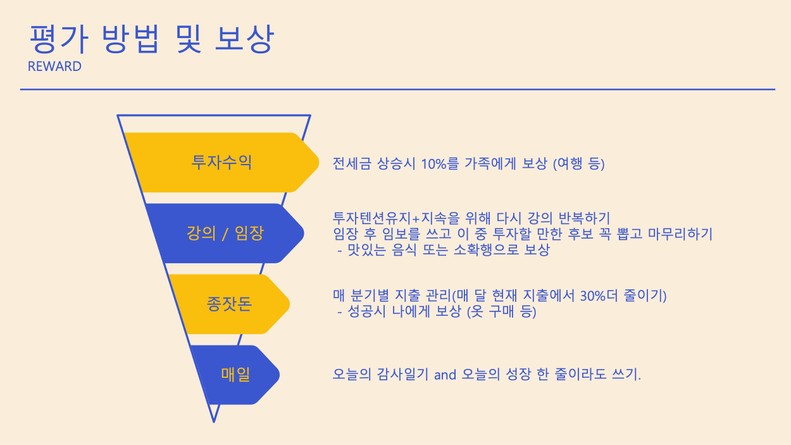 평가 방법 및 보상
REWARD

투자수익

전세금 상승시 10%를 가족에게 보상 (여행 등)

강의 / 임장

투자텐션유지+지속을 위해 다시 강의 반복하기
임장 후 임보를 쓰고 이 중 투자할 만한 후보 꼭 뽑고 마무리하기
- 맛있는 음식 또는 소확행으로 보상

종잣돈

매 분기별 지출 관리(매 달 현재 지출에서 30%더 줄이기)
- 성공시 나에게 보상 (옷 구매 등)

매일

오늘의 감사일기 and 오늘의 성장 한 줄이라도 쓰기.